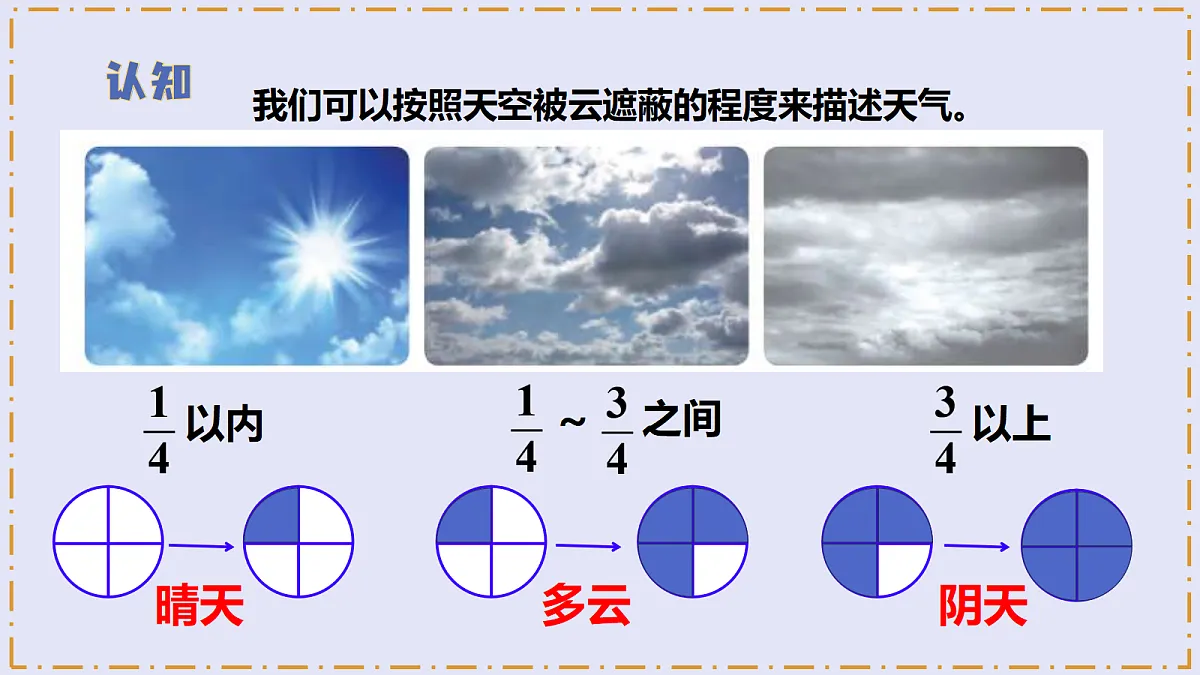 认知

我们可以按照天空被云遮蔽的程度来描述天气。

$\frac{1}{4}$ 以内

$\frac{1}{4}$ ~ $\frac{3}{4}$ 之间

$\frac{3}{4}$ 以上

晴天

多云

阴天